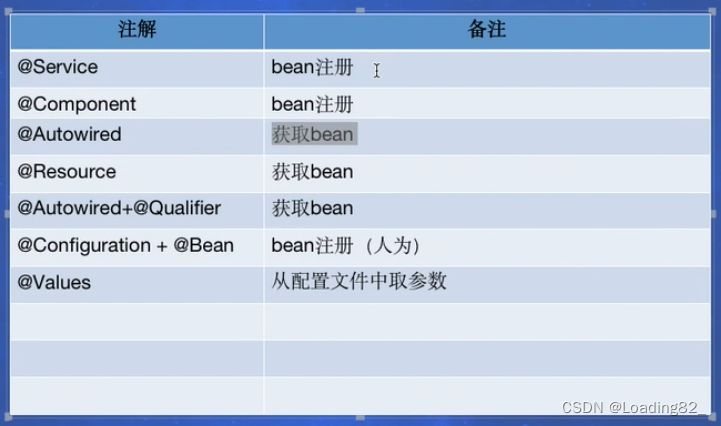 | 注解 | 备注 |
|---|---|
| @Service | bean注册 |
| @Component | bean注册 |
| @Autowired | 获取bean |
| @Resource | 获取bean |
| @Autowired+@Qualifier | 获取bean |
| @Configuration + @Bean | bean注册（人为） |
| @Values | 从配置文件中取参数 |
| | |
| | |
| | |

CSDN @Loading82_